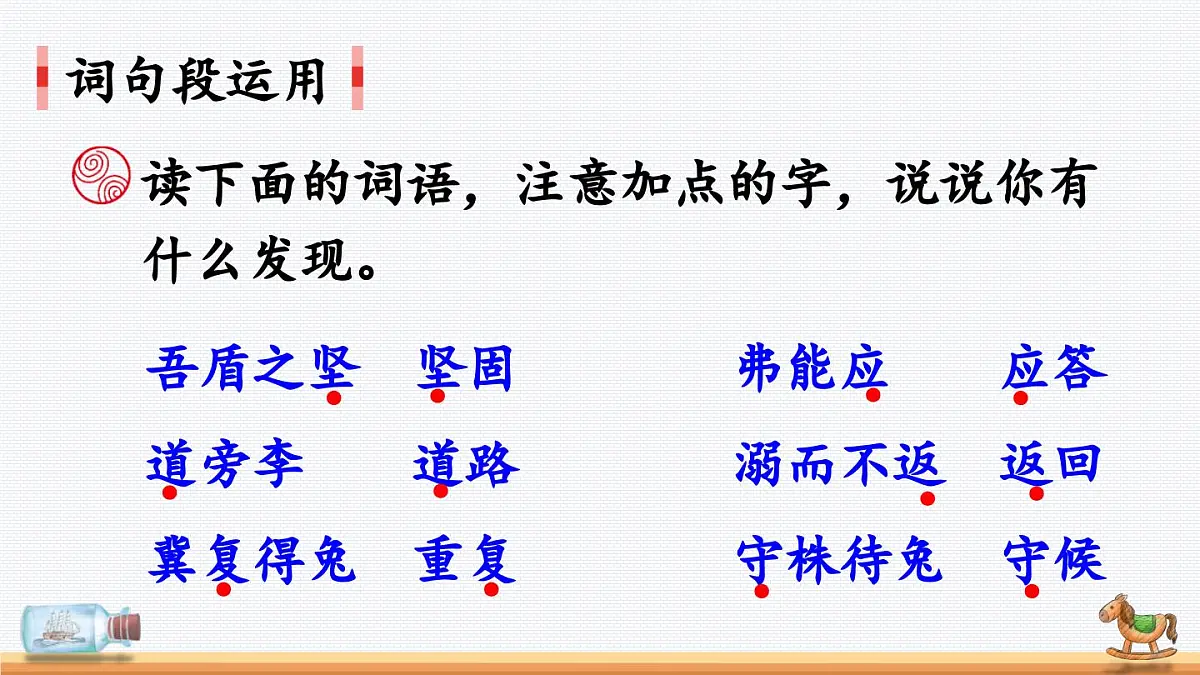 词句段运用

读下面的词语，注意加点的字，说说你有什么发现。

吾盾之坚　坚固　弗能应　应答
道旁李　道路　溺而不返　返回
冀复得兔　重复　守株待兔　守候